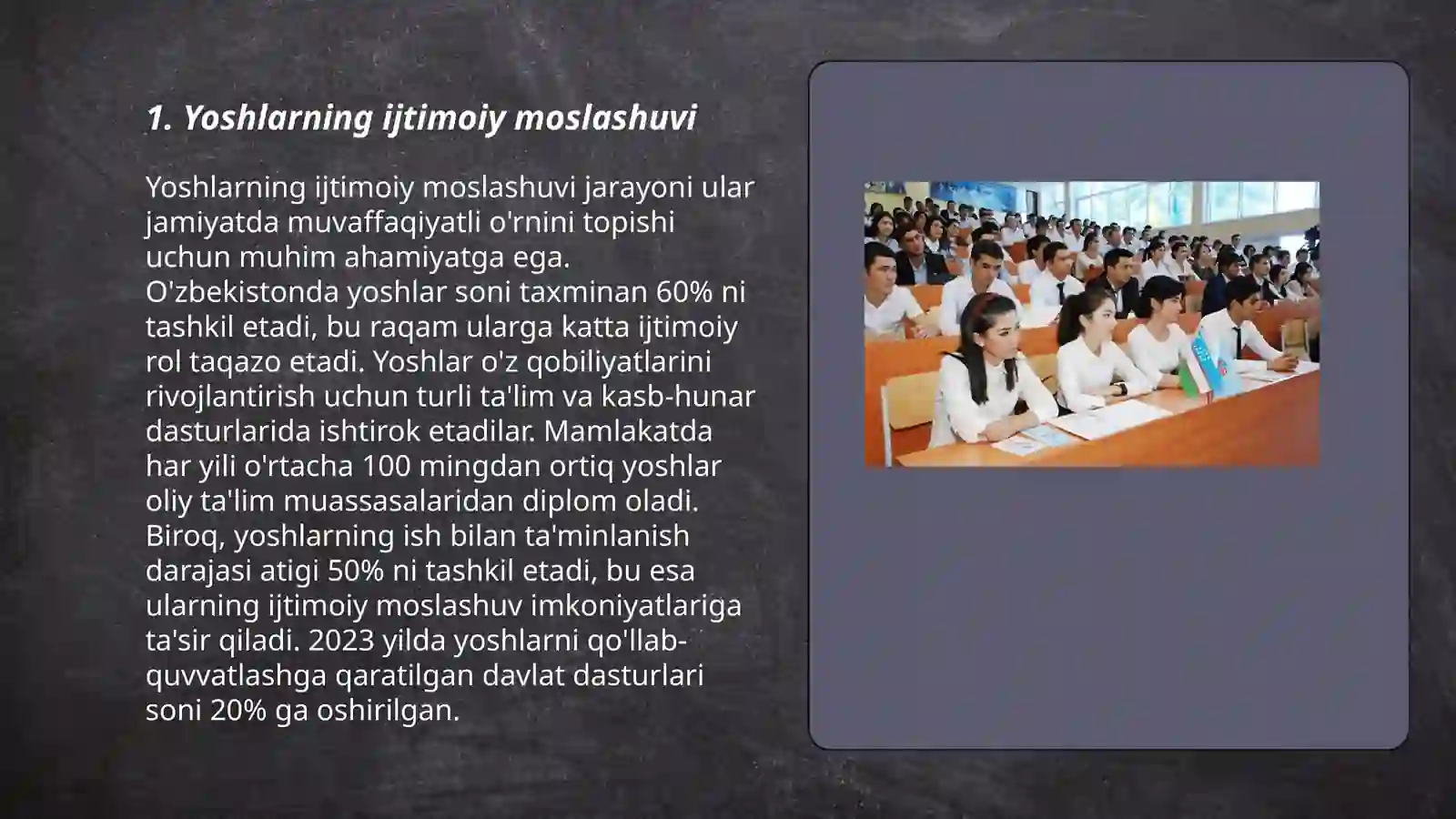 1. Yoshlarning ijtimoiy moslashuvi

Yoshlarning ijtimoiy moslashuvi jarayoni ular jamiyatda muvaffaqiyatli o'rnini topishi uchun muhim ahamiyatga ega. O'zbekistonda yoshlar soni taxminan 60% ni tashkil etadi, bu raqam ularga katta ijtimoiy rol taqazo etadi. Yoshlar o'z qobiliyatlarini rivojlantirish uchun turli ta'lim va kasb-hunar dasturlarida ishtirok etadilar. Mamlakatda har yili o'rtacha 100 mingdan ortiq yoshlar oliy ta'lim muassasalaridan diplom oladi. Biroq, yoshlarning ish bilan ta'minlanish darajasi atigi 50% ni tashkil etadi, bu esa ularning ijtimoiy moslashuv imkoniyatlariga ta'sir qiladi. 2023 yilda yoshlarni qo'llab-quvvatlashga qaratilgan davlat dasturlari soni 20% ga oshirilgan.